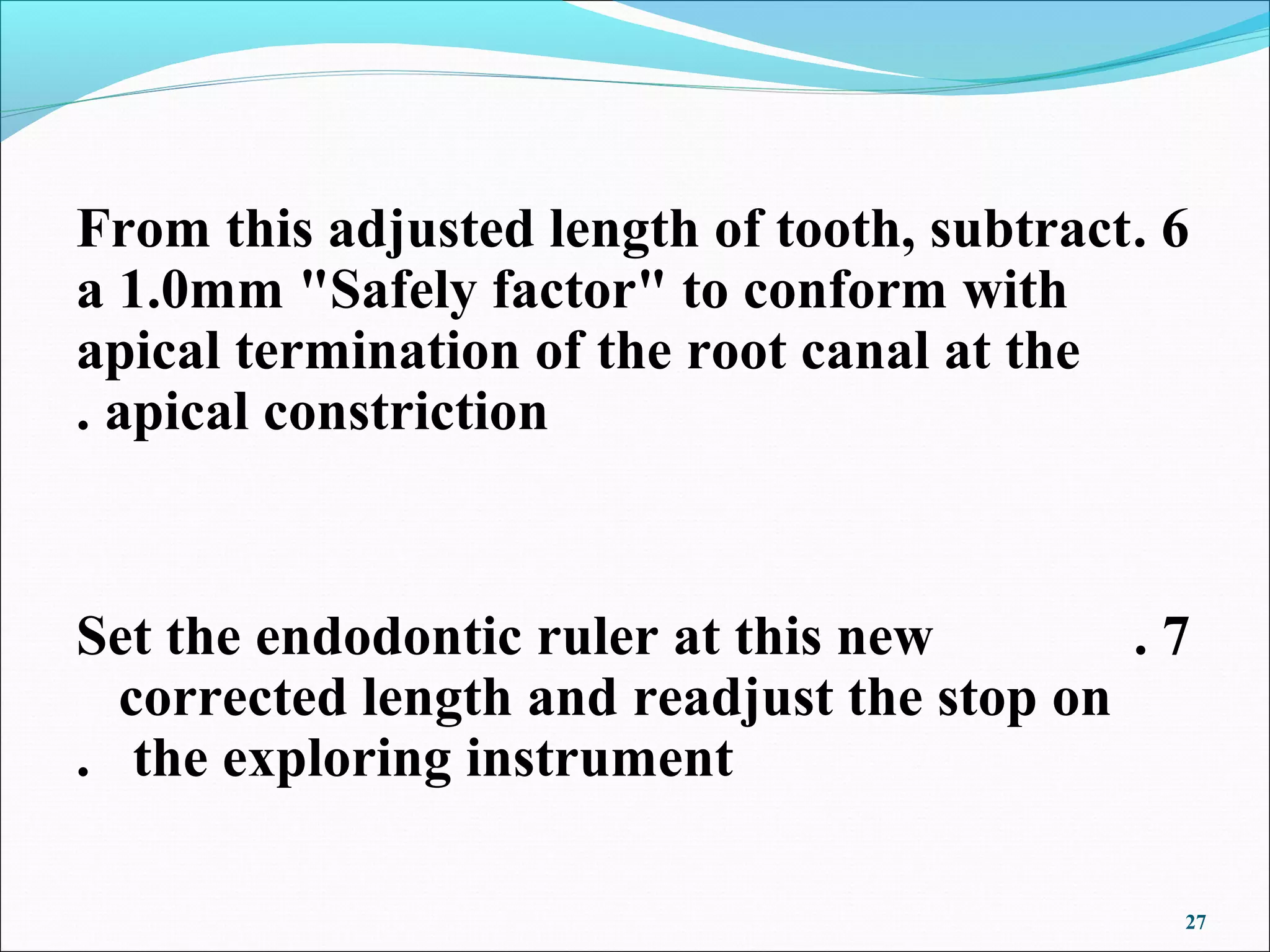 From this adjusted length of tooth, subtract. 6 a 1.0mm "Safely factor" to conform with apical termination of the root canal at the . apical constriction

Set the endodontic ruler at this new . 7 corrected length and readjust the stop on . the exploring instrument

27